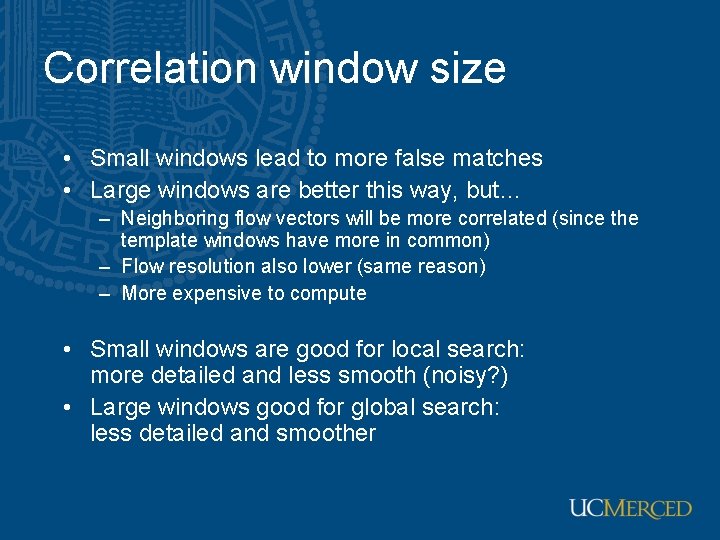 Correlation window size

• Small windows lead to more false matches
• Large windows are better this way, but…
  – Neighboring flow vectors will be more correlated (since the template windows have more in common)
  – Flow resolution also lower (same reason)
  – More expensive to compute

• Small windows are good for local search: more detailed and less smooth (noisy?)
• Large windows good for global search: less detailed and smoother

UCMERCED